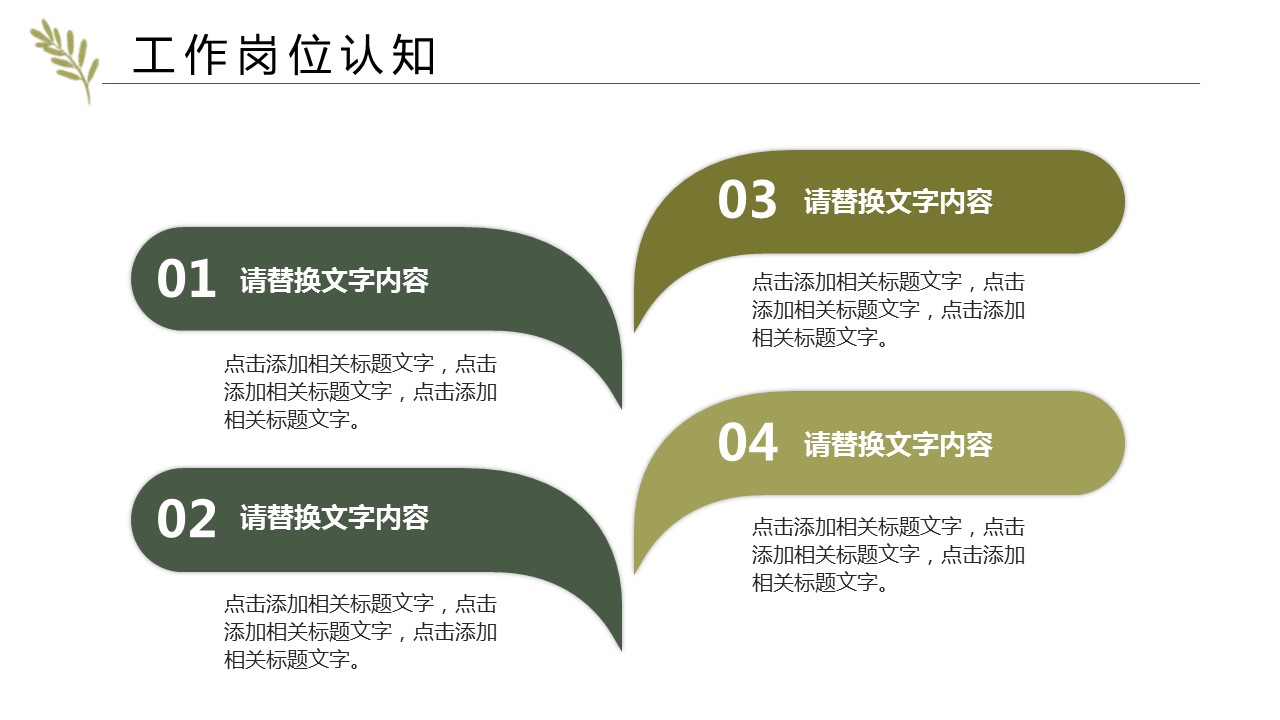 工作岗位认知

01 请替换文字内容

点击添加相关标题文字，点击添加相关标题文字，点击添加相关标题文字。

02 请替换文字内容

点击添加相关标题文字，点击添加相关标题文字，点击添加相关标题文字。

03 请替换文字内容

点击添加相关标题文字，点击添加相关标题文字，点击添加相关标题文字。

04 请替换文字内容

点击添加相关标题文字，点击添加相关标题文字，点击添加相关标题文字。